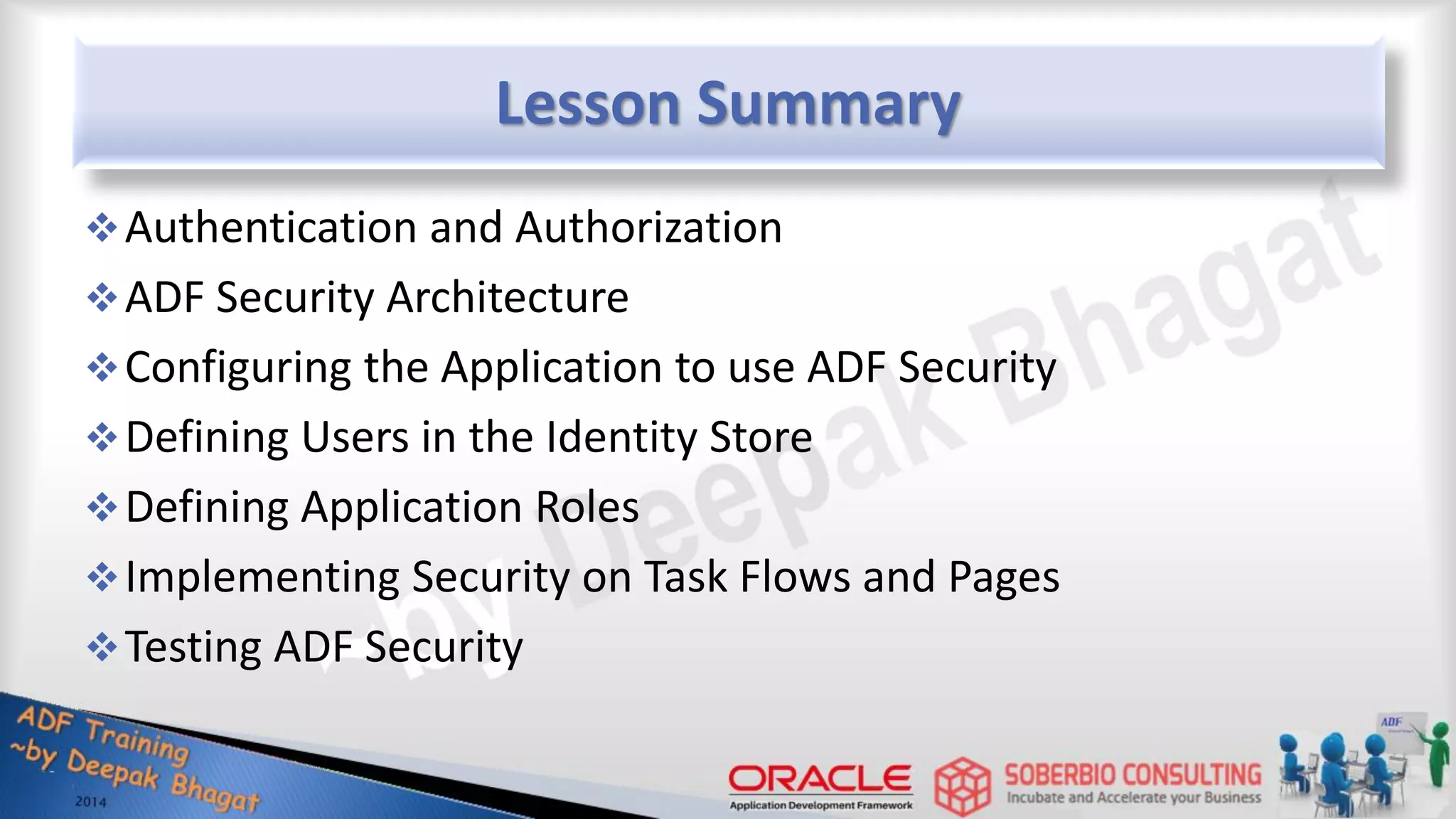 Lesson Summary

❖ Authentication and Authorization
❖ ADF Security Architecture
❖ Configuring the Application to use ADF Security
❖ Defining Users in the Identity Store
❖ Defining Application Roles
❖ Implementing Security on Task Flows and Pages
❖ Testing ADF Security

~by Deepak Bhagat

ADF Training
~by Deepak Bhagat
2014

ORACLE
Application Development Framework

SOBERBIO CONSULTING
Incubate and Accelerate your Business

ADF